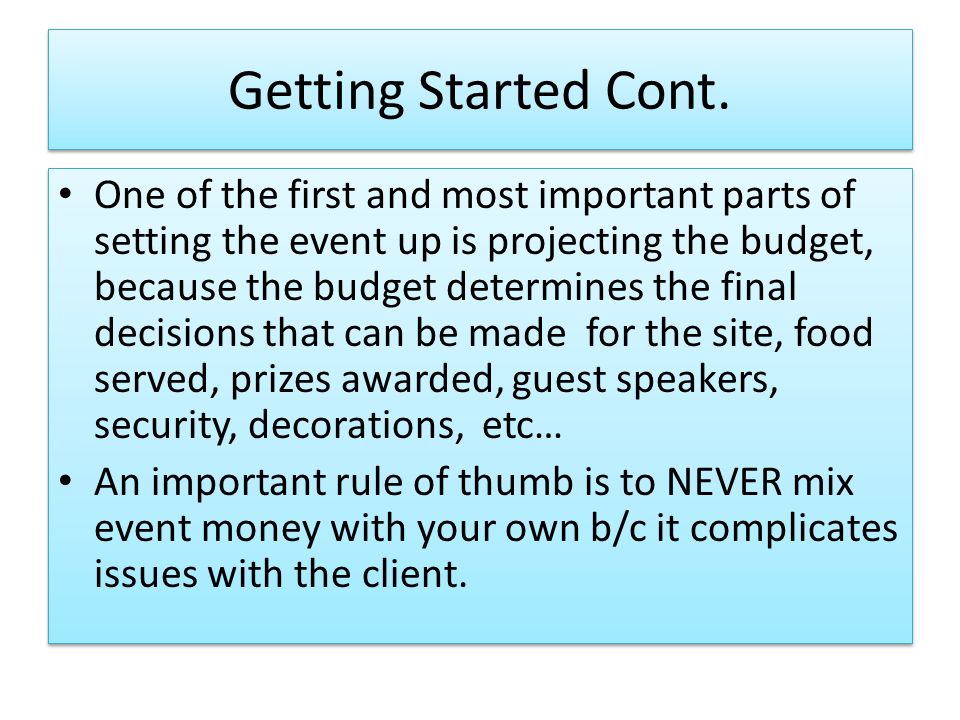 Getting Started Cont.

• One of the first and most important parts of setting the event up is projecting the budget, because the budget determines the final decisions that can be made for the site, food served, prizes awarded, guest speakers, security, decorations, etc…

• An important rule of thumb is to NEVER mix event money with your own b/c it complicates issues with the client.